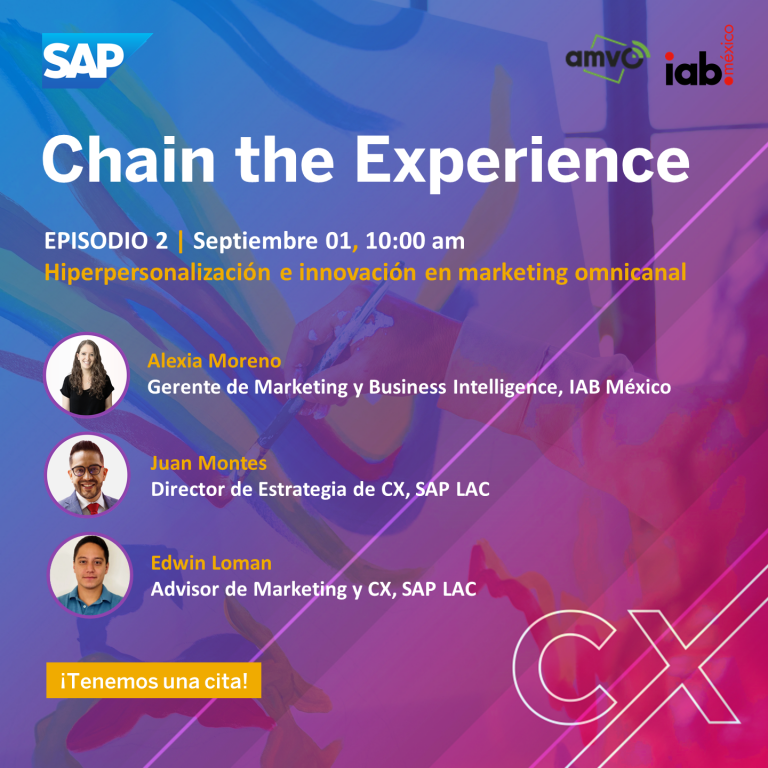 SAP

amvo

iab. méxico

Chain the Experience

EPISODIO 2 | Septiembre 01, 10:00 am
Hiperpersonalización e innovación en marketing omnicanal

Alexia Moreno
Gerente de Marketing y Business Intelligence, IAB México

Juan Montes
Director de Estrategia de CX, SAP LAC

Edwin Loman
Advisor de Marketing y CX, SAP LAC

¡Tenemos una cita!

CX